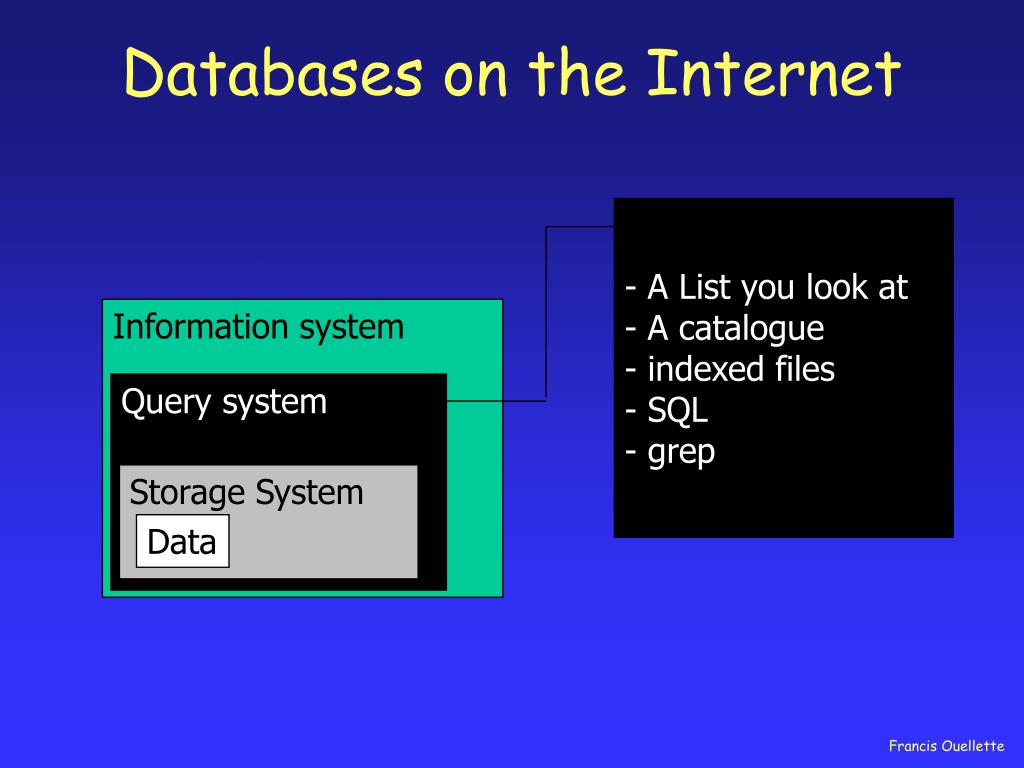 Databases on the Internet

Information system

Query system

Storage System

Data

- A List you look at
- A catalogue
- indexed files
- SQL
- grep

Francis Ouellette